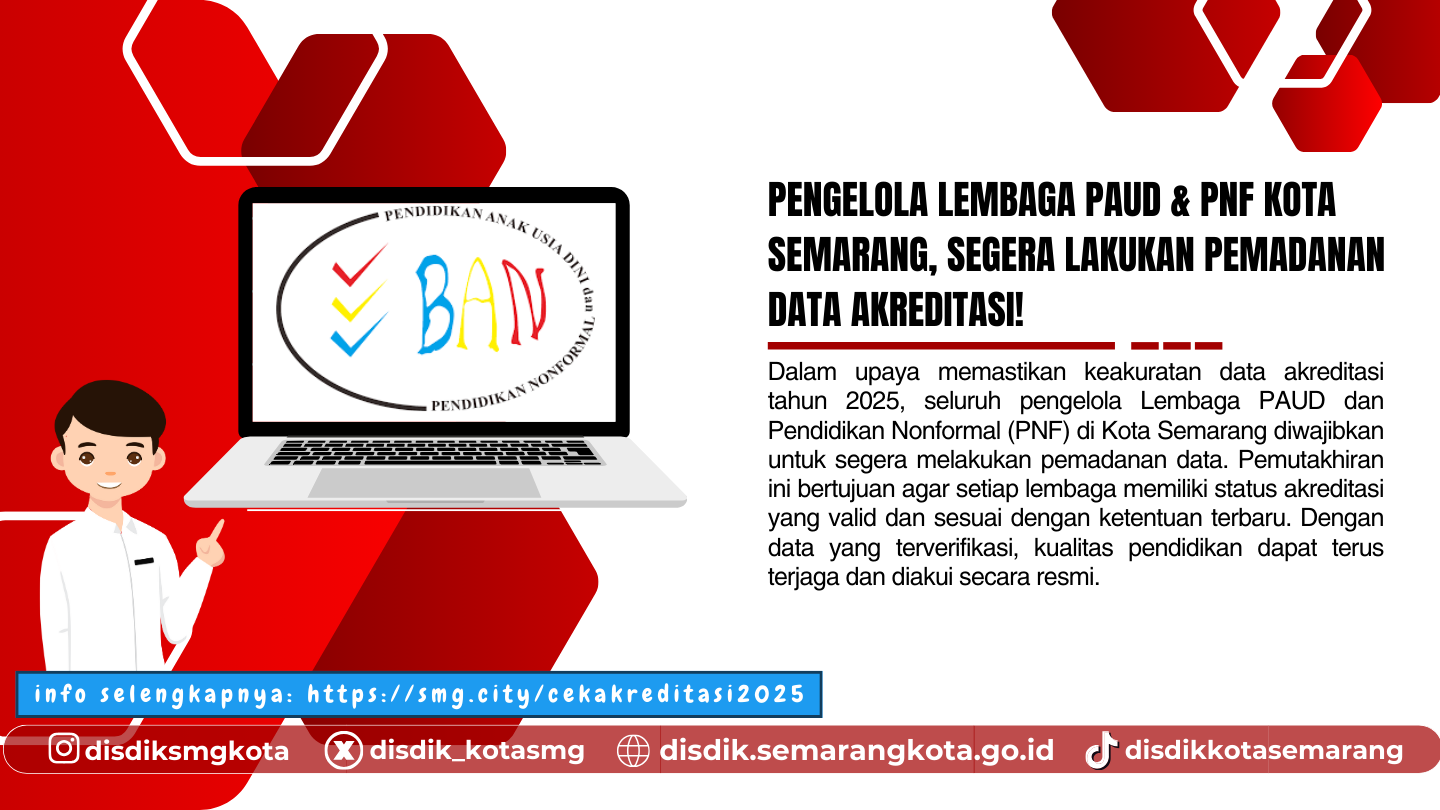 PENDIDIKAN ANAK USIA DINI dan PENDIDIKAN NONFORMAL

BAN

PENGELOLA LEMBAGA PAUD & PNF KOTA SEMARANG, SEGERA LAKUKAN PEMADANAN DATA AKREDITASI!

Dalam upaya memastikan keakuratan data akreditasi tahun 2025, seluruh pengelola Lembaga PAUD dan Pendidikan Nonformal (PNF) di Kota Semarang diwajibkan untuk segera melakukan pemadanan data. Pemutakhiran ini bertujuan agar setiap lembaga memiliki status akreditasi yang valid dan sesuai dengan ketentuan terbaru. Dengan data yang terverifikasi, kualitas pendidikan dapat terus terjaga dan diakui secara resmi.

info selengkapnya: https://smg.city/cekakreditasi2025

disdiksmgkota disdik_kotasmg disdik.semarangkota.go.id disdikkotasemarang